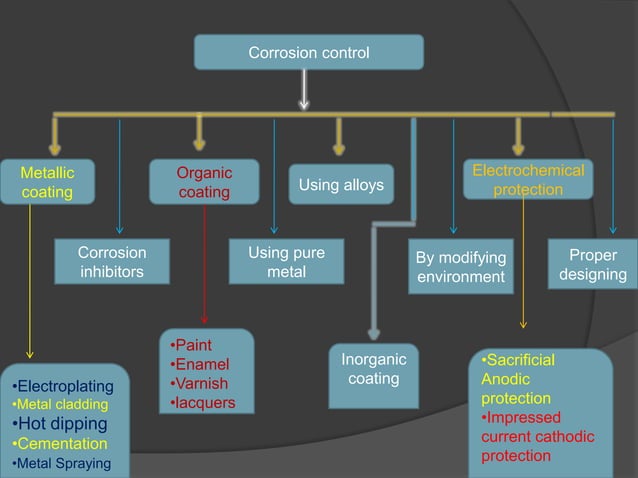 Corrosion control

Metallic coating

Corrosion inhibitors

Organic coating

Using pure metal

Using alloys

Inorganic coating

By modifying environment

Electrochemical protection

Proper designing

•Electroplating
•Metal cladding
•Hot dipping
•Cementation
•Metal Spraying

•Paint
•Enamel
•Varnish
•lacquers

•Sacrificial Anodic protection
•Impressed current cathodic protection